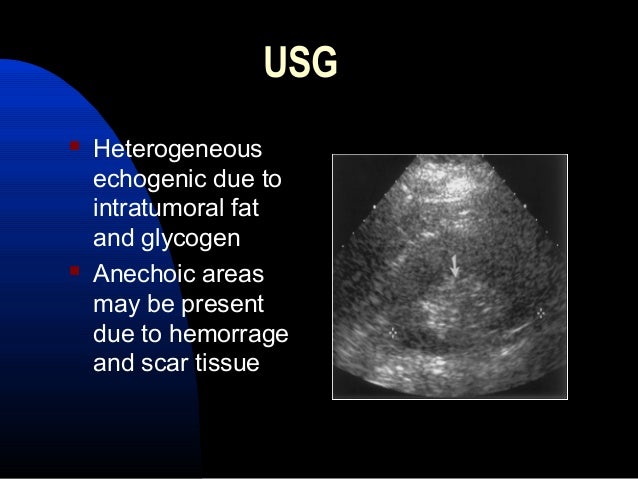 USG

- Heterogeneous echogenic due to intratumoral fat and glycogen
- Anechoic areas may be present due to hemorrage and scar tissue